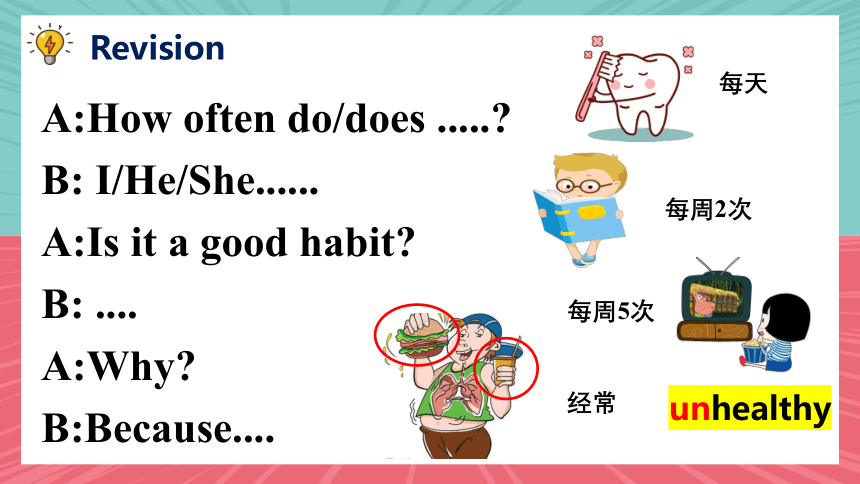 Revision

A:How often do/does .....?

B: I/He/She......

A:Is it a good habit?

B: ....

A:Why?

B:Because....

每天

每周2次

每周5次

经常

unhealthy